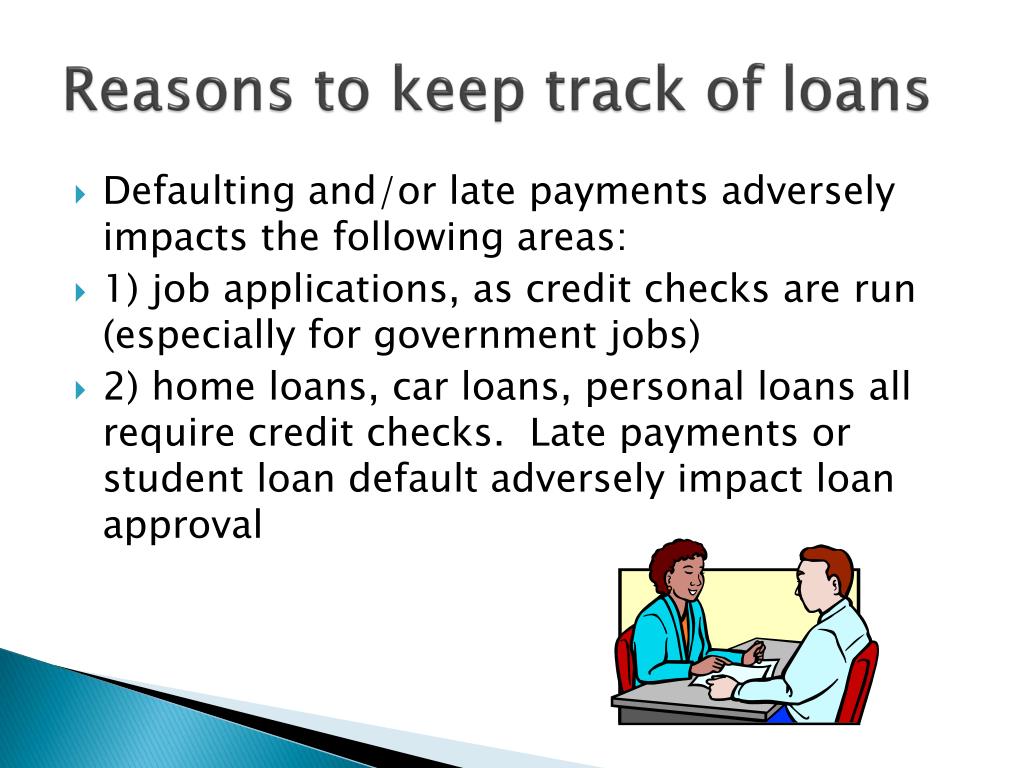 Reasons to keep track of loans

Defaulting and/or late payments adversely impacts the following areas:

1) job applications, as credit checks are run (especially for government jobs)

2) home loans, car loans, personal loans all require credit checks.  Late payments or student loan default adversely impact loan approval